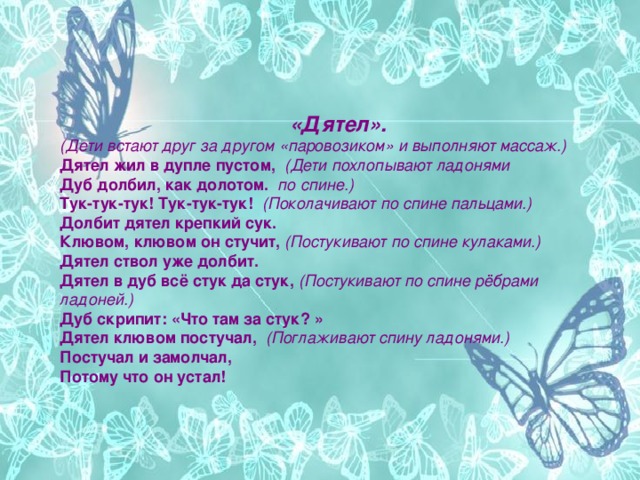 «Дятел».
(Дети встают друг за другом «паровозиком» и выполняют массаж.)
Дятел жил в дупле пустом, (Дети похлопывают ладонями
Дуб долбил, как долотом. по спине.)
Тук-тук-тук! Тук-тук-тук! (Поколачивают по спине пальцами.)
Долбит дятел крепкий сук.
Клювом, клювом он стучит, (Постукивают по спине кулаками.)
Дятел ствол уже долбит.
Дятел в дуб всё стук да стук, (Постукивают по спине рёбрами ладоней.)
Дуб скрипит: «Что там за стук? »
Дятел клювом постучал, (Поглаживают спину ладонями.)
Постучал и замолчал,
Потому что он устал!